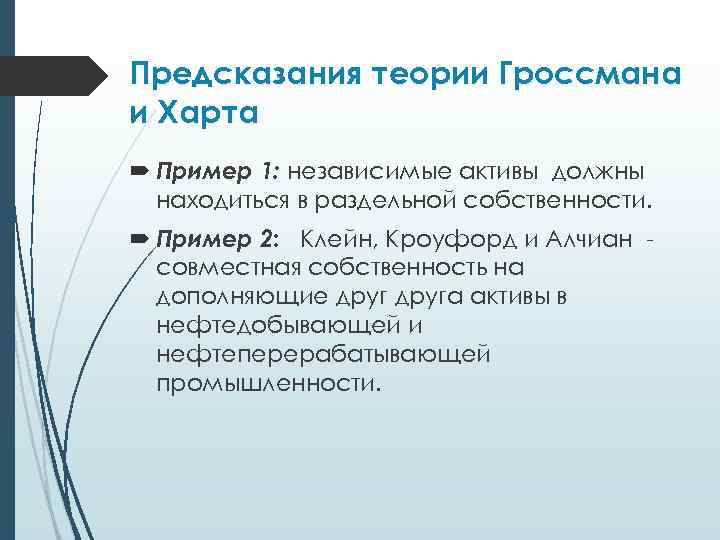 Предсказания теории Гроссмана и Харта

Пример 1: независимые активы должны находиться в раздельной собственности.

Пример 2: Клейн, Кроуфорд и Алчиан - совместная собственность на дополняющие друг друга активы в нефтедобывающей и нефтеперерабатывающей промышленности.